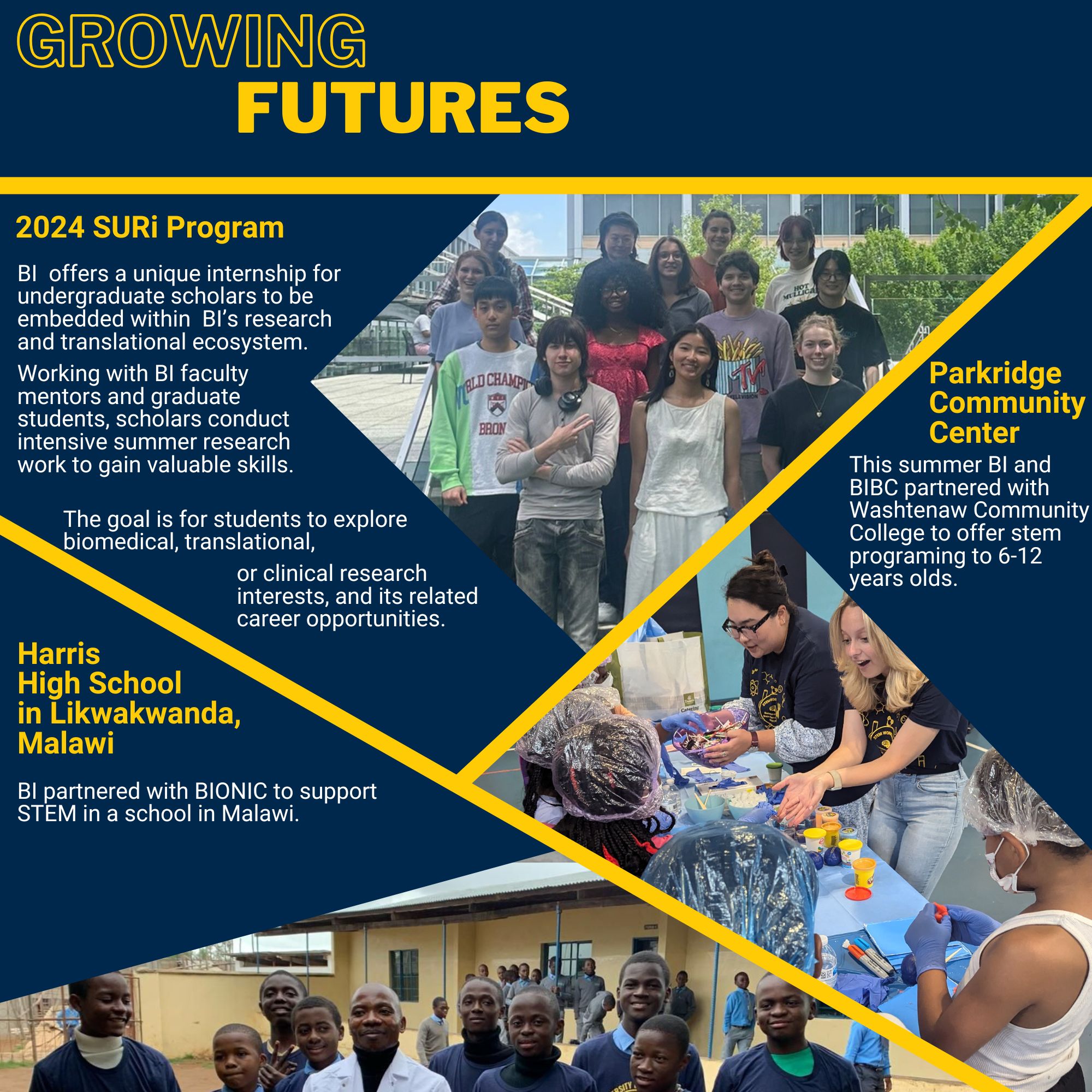 GROWING FUTURES

2024 SURi Program

BI offers a unique internship for undergraduate scholars to be embedded within BI's research and translational ecosystem.

Working with BI faculty mentors and graduate students, scholars conduct intensive summer research work to gain valuable skills.

The goal is for students to explore biomedical, translational, or clinical research interests, and its related career opportunities.

Parkridge Community Center

This summer BI and BIBC partnered with Washtenaw Community College to offer stem programing to 6-12 years olds.

Harris High School in Likwakwanda, Malawi

BI partnered with BIONIC to support STEM in a school in Malawi.